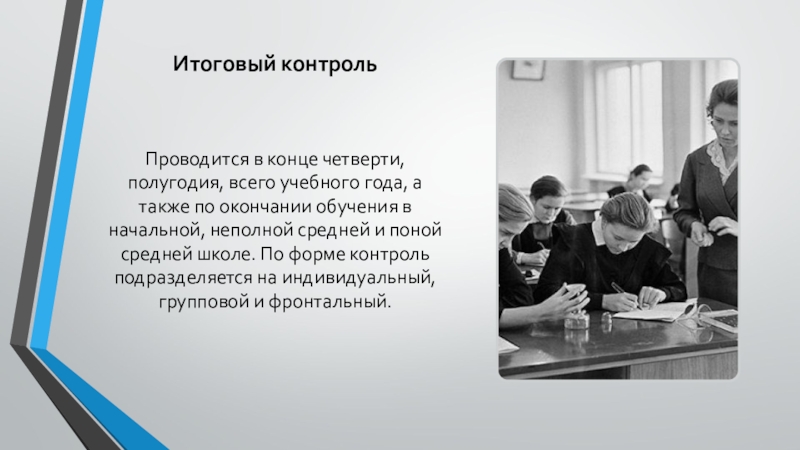 Итоговый контроль

Проводится в конце четверти, полугодия, всего учебного года, а также по окончании обучения в начальной, неполной средней и поной средней школе. По форме контроль подразделяется на индивидуальный, групповой и фронтальный.